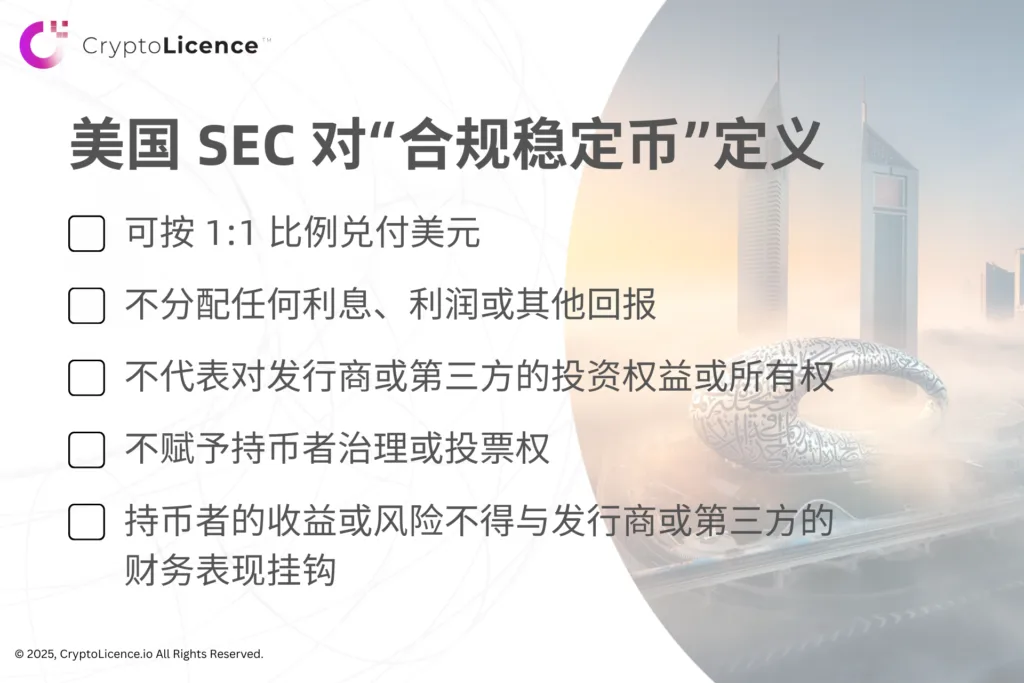 CryptoLicence™

美国 SEC 对“合规稳定币”定义

可按 1:1 比例兑付美元

不分配任何利息、利润或其他回报

不代表对发行商或第三方的投资权益或所有权

不赋予持币者治理或投票权

持币者的收益或风险不得与发行商或第三方的财务表现挂钩

© 2025, CryptoLicence.io All Rights Reserved.